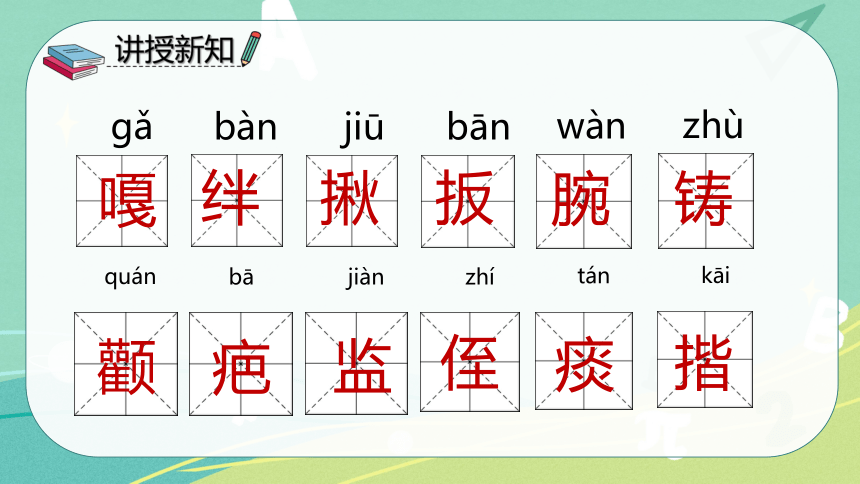 讲授新知

gǎ bàn jiū bān wàn zhù

嘎 绊 揪 扳 腕 铸

quán bā jiàn zhí tán kāi

颧 疤 监 侄 痰 揩